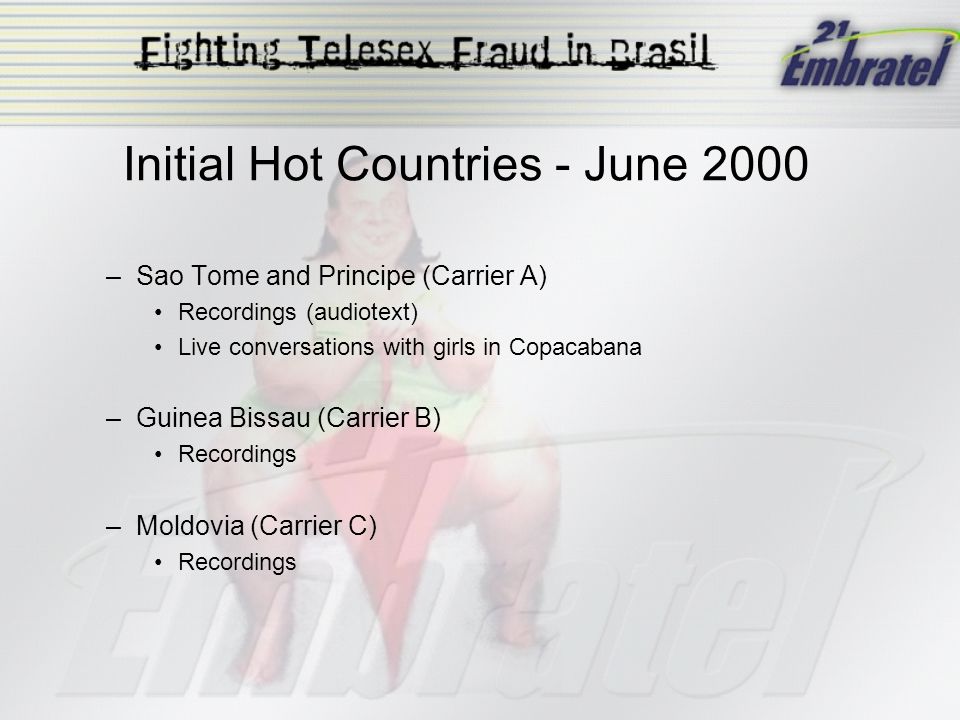 Fighting Telesex Fraud in Brasil

21 Embratel

Initial Hot Countries - June 2000

– Sao Tome and Principe (Carrier A)
• Recordings (audiotext)
• Live conversations with girls in Copacabana

– Guinea Bissau (Carrier B)
• Recordings

– Moldovia (Carrier C)
• Recordings

Embratel